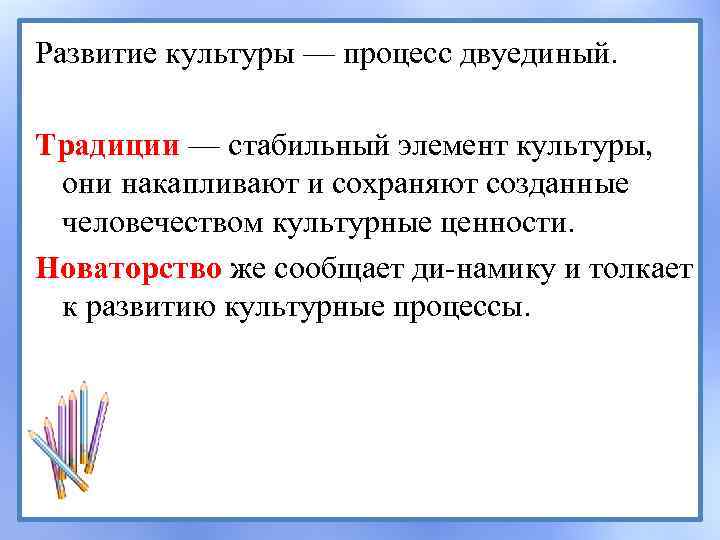 Развитие культуры — процесс двуединый.

Традиции — стабильный элемент культуры, они накапливают и сохраняют созданные человечеством культурные ценности.

Новаторство же сообщает ди-намику и толкает к развитию культурные процессы.